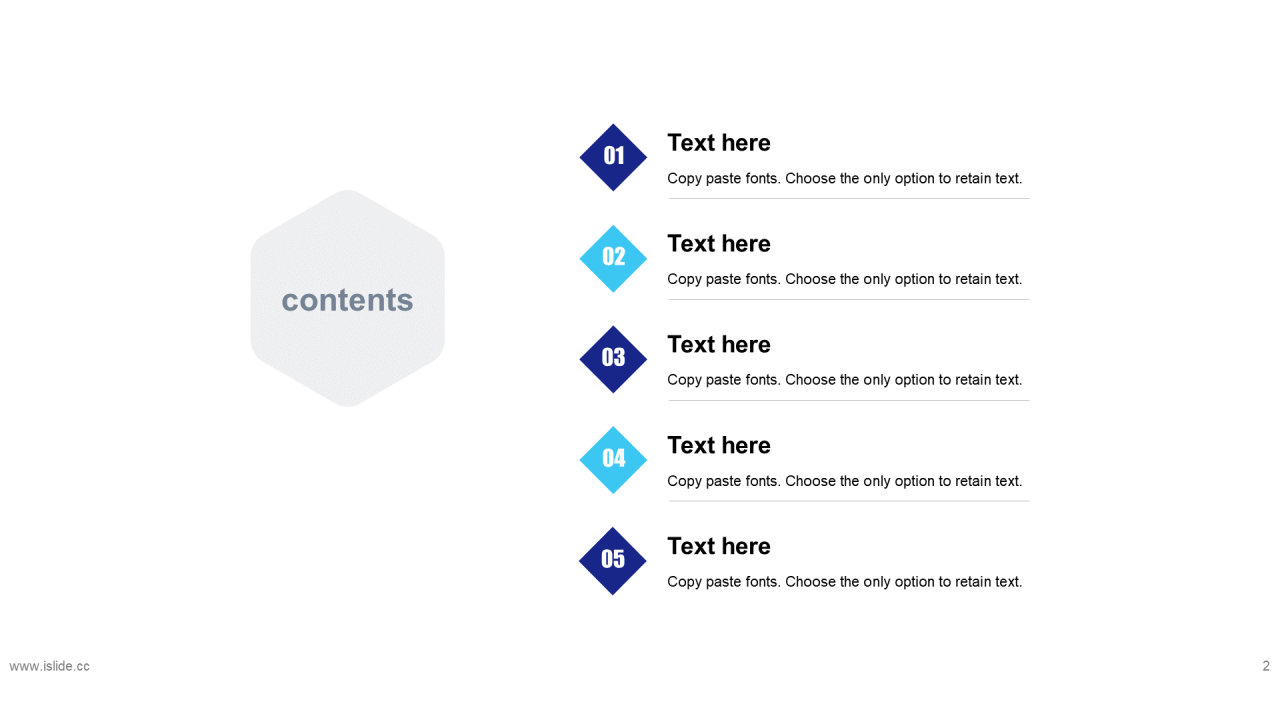 contents

01
Text here
Copy paste fonts. Choose the only option to retain text.

02
Text here
Copy paste fonts. Choose the only option to retain text.

03
Text here
Copy paste fonts. Choose the only option to retain text.

04
Text here
Copy paste fonts. Choose the only option to retain text.

05
Text here
Copy paste fonts. Choose the only option to retain text.

www.islide.cc

2